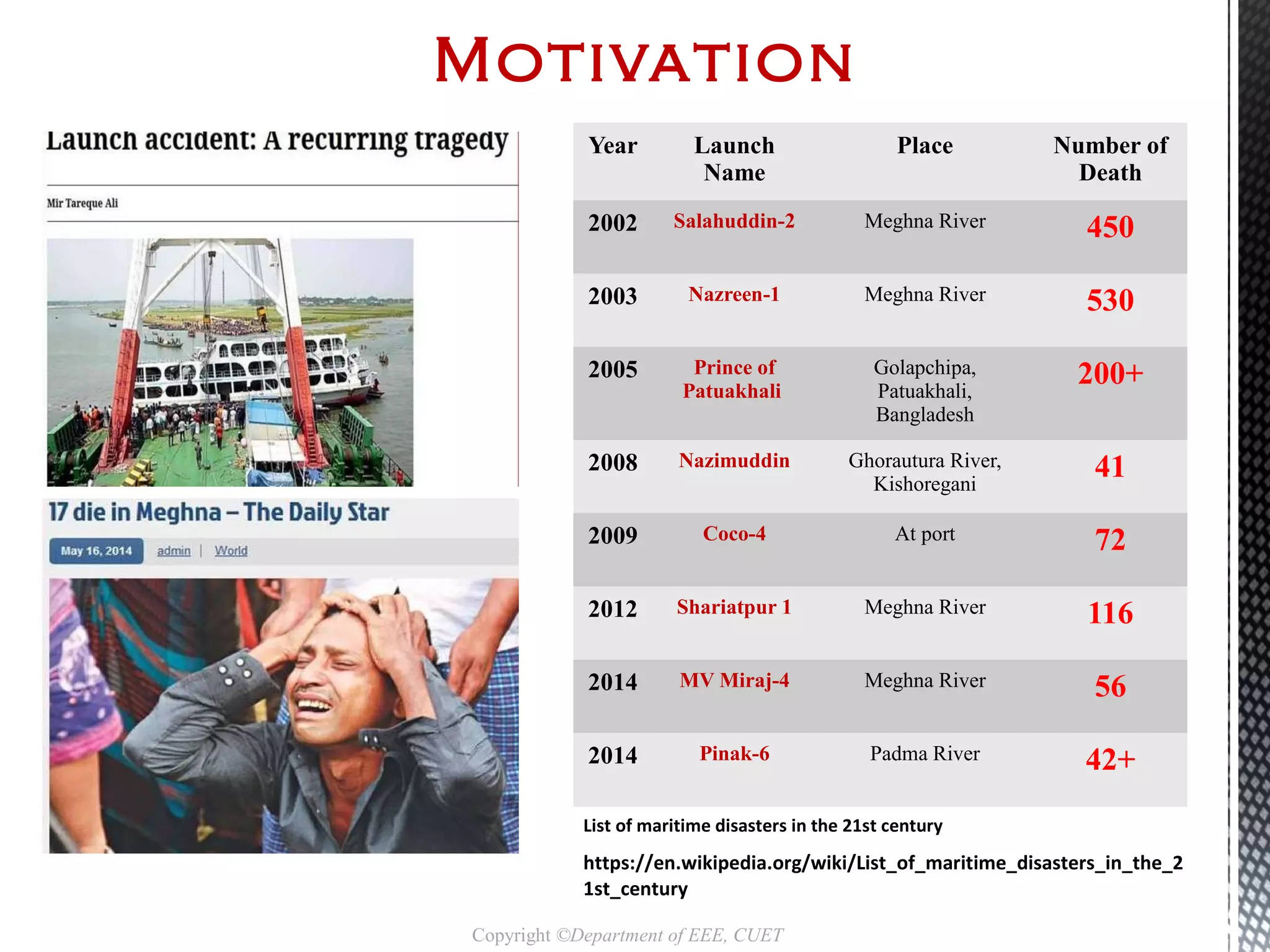 MOTIVATION

Launch accident: A recurring tragedy

Mir Tareque Ali

17 die in Meghna – The Daily Star

May 16, 2014 admin | World

| Year | Launch Name | Place | Number of Death |
|---|---|---|---|
| 2002 | Salahuddin-2 | Meghna River | 450 |
| 2003 | Nazreen-1 | Meghna River | 530 |
| 2005 | Prince of Patuakhali | Golapchipa, Patuakhali, Bangladesh | 200+ |
| 2008 | Nazimuddin | Ghorautura River, Kishoregani | 41 |
| 2009 | Coco-4 | At port | 72 |
| 2012 | Shariatpur 1 | Meghna River | 116 |
| 2014 | MV Miraj-4 | Meghna River | 56 |
| 2014 | Pinak-6 | Padma River | 42+ |

List of maritime disasters in the 21st century

https://en.wikipedia.org/wiki/List_of_maritime_disasters_in_the_21st_century

Copyright ©Department of EEE, CUET